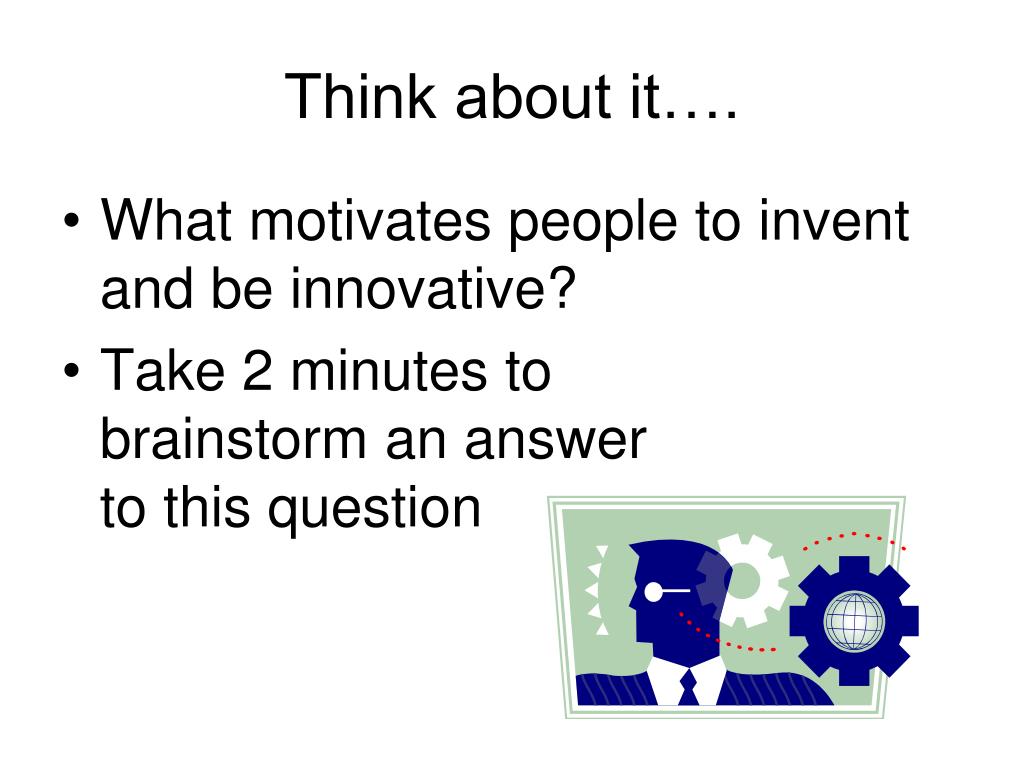 Think about it….

• What motivates people to invent and be innovative?
• Take 2 minutes to brainstorm an answer to this question